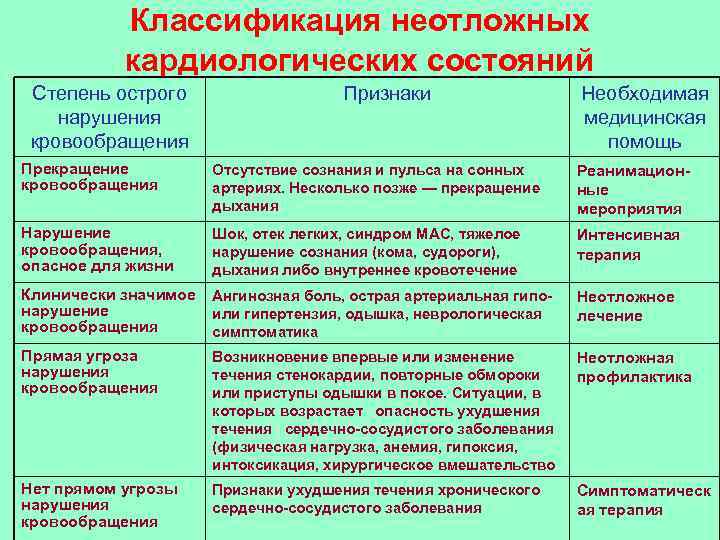 Классификация неотложных кардиологических состояний

| Степень острого нарушения кровообращения | Признаки | Необходимая медицинская помощь |
|---|---|---|
| Прекращение кровообращения | Отсутствие сознания и пульса на сонных артериях. Несколько позже — прекращение дыхания | Реанимационные мероприятия |
| Нарушение кровообращения, опасное для жизни | Шок, отек легких, синдром МАС, тяжелое нарушение сознания (кома, судороги), дыхания либо внутреннее кровотечение | Интенсивная терапия |
| Клинически значимое нарушение кровообращения | Ангинозная боль, острая артериальная гипо- или гипертензия, одышка, неврологическая симптоматика | Неотложное лечение |
| Прямая угроза нарушения кровообращения | Возникновение впервые или изменение течения стенокардии, повторные обмороки или приступы одышки в покое. Ситуации, в которых возрастает опасность ухудшения течения сердечно-сосудистого заболевания (физическая нагрузка, анемия, гипоксия, интоксикация, хирургическое вмешательство | Неотложная профилактика |
| Нет прямом угрозы нарушения кровообращения | Признаки ухудшения течения хронического сердечно-сосудистого заболевания | Симптоматическая терапия |